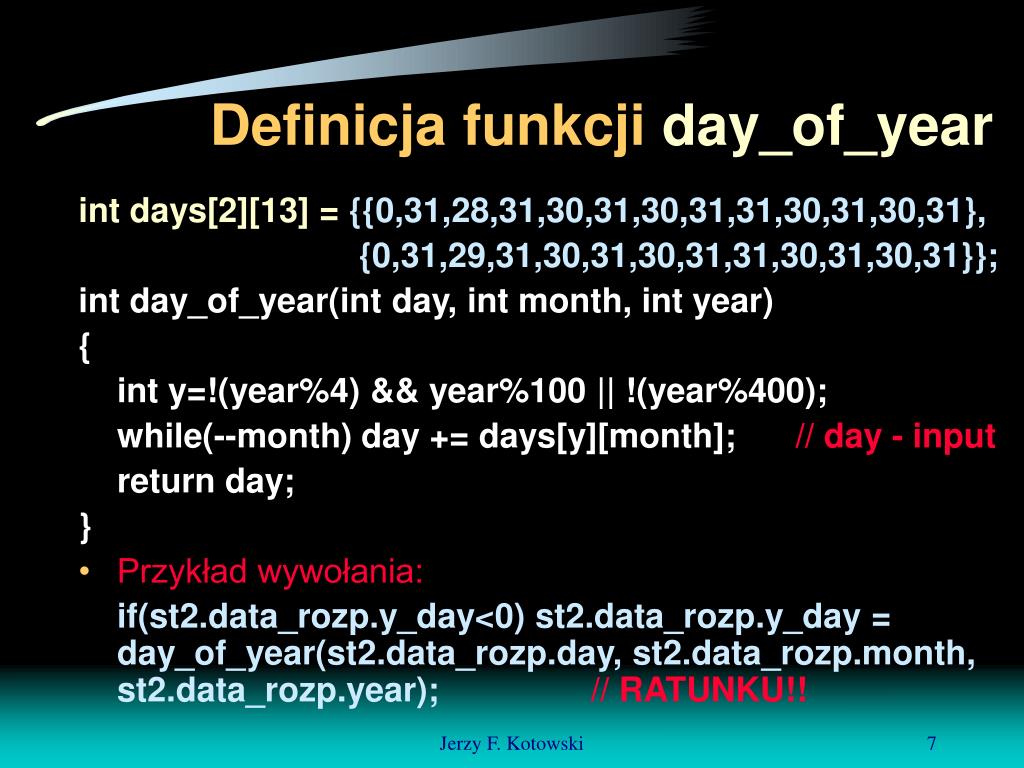 Definicja funkcji day_of_year

int days[2][13] = {{0,31,28,31,30,31,30,31,31,30,31,30,31},
{0,31,29,31,30,31,30,31,31,30,31,30,31}};
int day_of_year(int day, int month, int year)
{
int y=!(year%4) && year%100 || !(year%400);
while(--month) day += days[y][month]; // day - input
return day;
}

• Przykład wywołania:
if(st2.data_rozp.y_day<0) st2.data_rozp.y_day = day_of_year(st2.data_rozp.day, st2.data_rozp.month, st2.data_rozp.year); // RATUNKU!!

Jerzy F. Kotowski 7